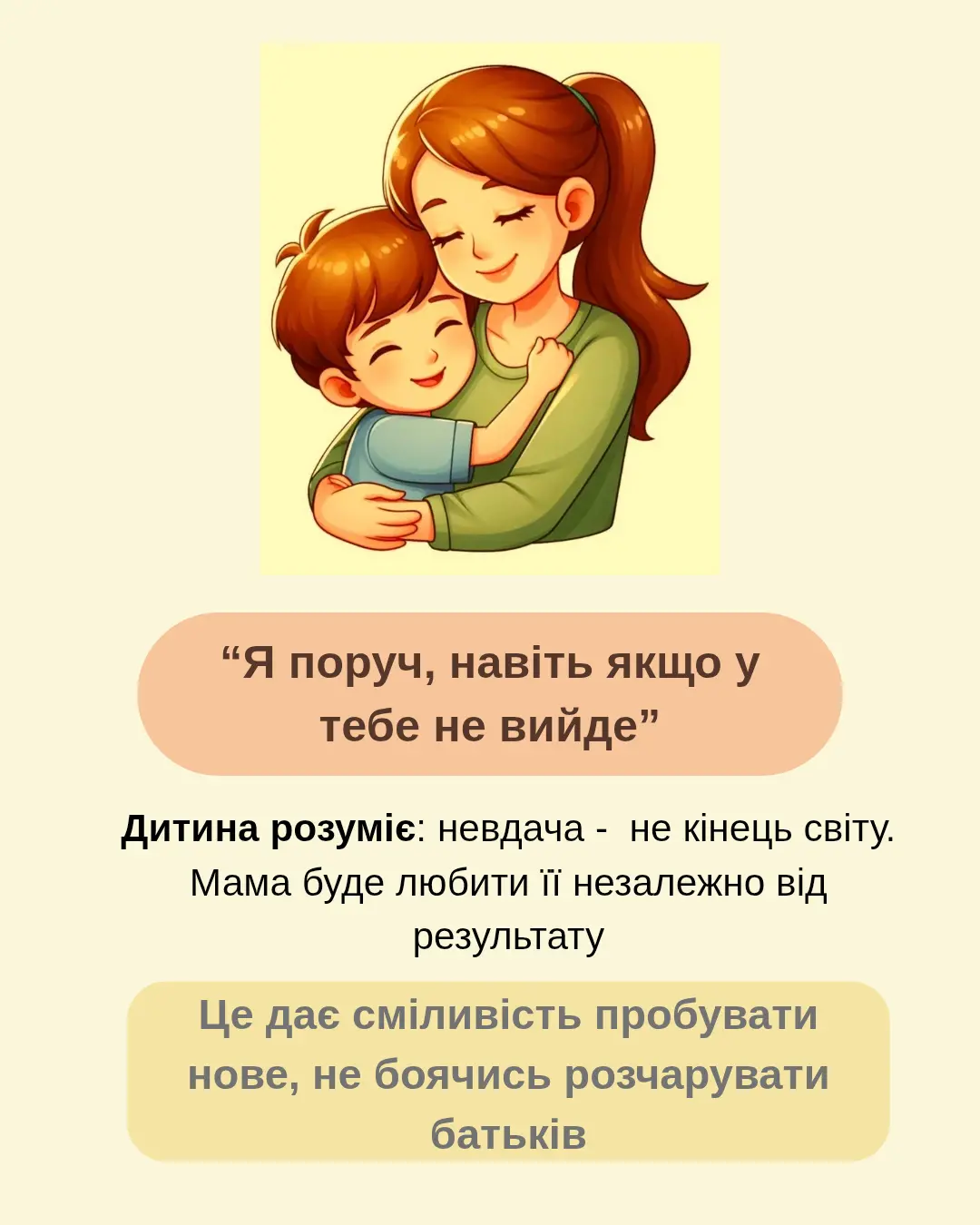 “Я поруч, навіть якщо у тебе не вийде”

Дитина розуміє: невдача - не кінець світу. Мама буде любити її незалежно від результату

Це дає сміливість пробувати нове, не боячись розчарувати батьків